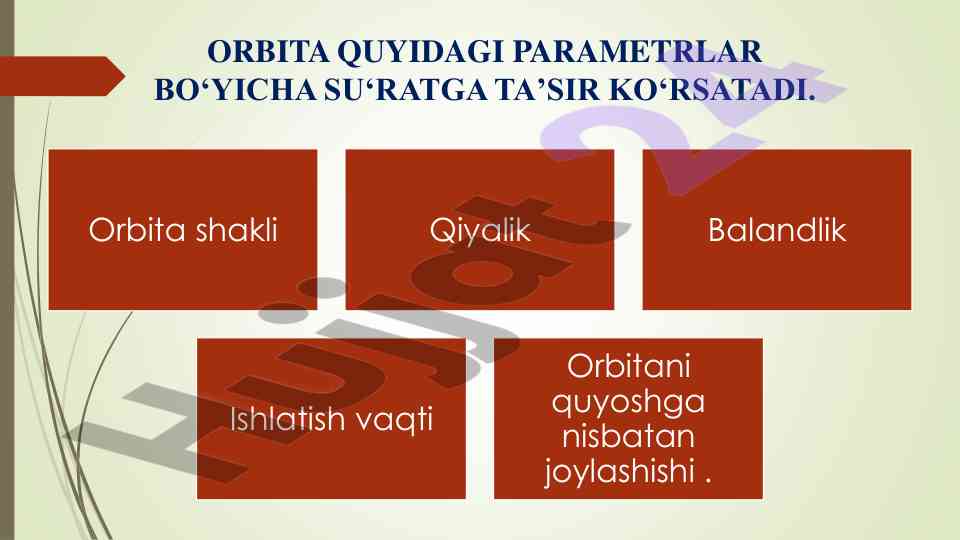 ORBITA QUYIDAGI PARAMETRLAR BO‘YICHA SU‘RATGA TA’SIR KO‘RSATADI.

Orbita shakli

Qiyalik

Balandlik

Ishlatish vaqti

Orbitani quyoshga nisbatan joylashishi .

Hujjat24